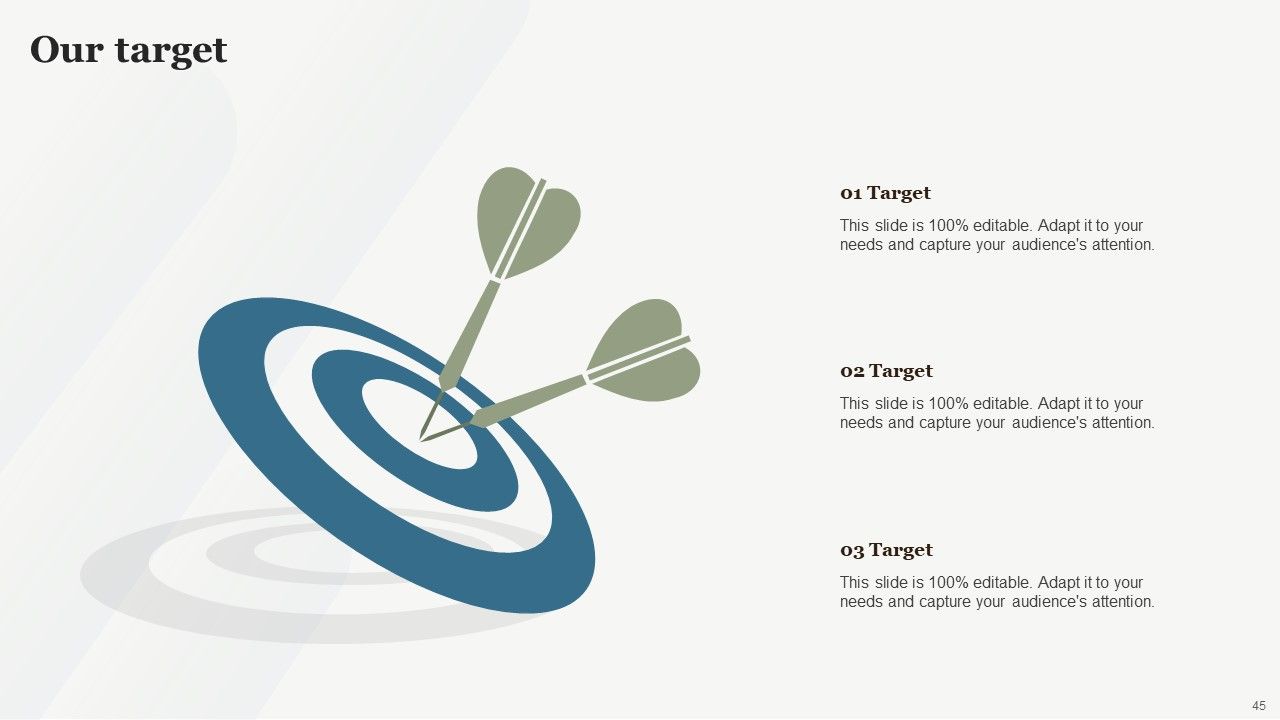 Our target

01 Target

This slide is 100% editable. Adapt it to your needs and capture your audience's attention.

02 Target

This slide is 100% editable. Adapt it to your needs and capture your audience's attention.

03 Target

This slide is 100% editable. Adapt it to your needs and capture your audience's attention.

45